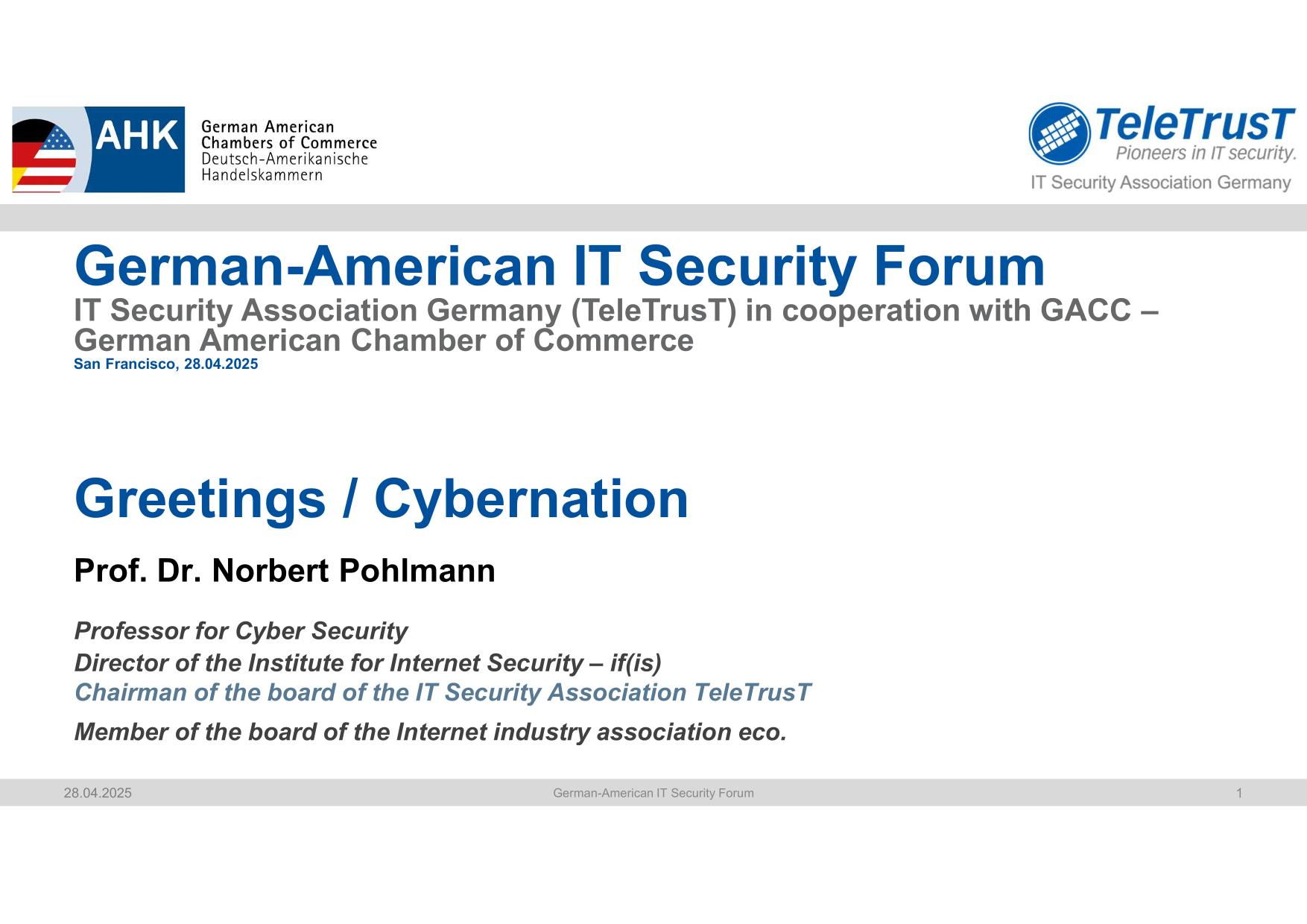 AHK German American Chambers of Commerce Deutsch-Amerikanische Handelskammern

TeleTrusT Pioneers in IT security. IT Security Association Germany

German-American IT Security Forum
IT Security Association Germany (TeleTrusT) in cooperation with GACC – German American Chamber of Commerce
San Francisco, 28.04.2025

Greetings / Cybernation

Prof. Dr. Norbert Pohlmann

Professor for Cyber Security
Director of the Institute for Internet Security – if(is)
Chairman of the board of the IT Security Association TeleTrusT
Member of the board of the Internet industry association eco.

28.04.2025 German-American IT Security Forum 1